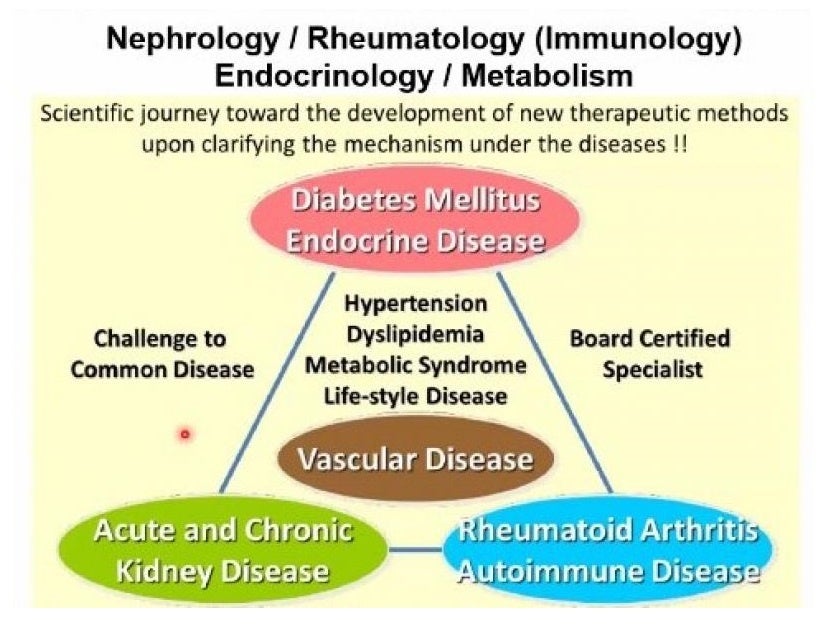 Nephrology / Rheumatology (Immunology)
Endocrinology / Metabolism

Scientific journey toward the development of new therapeutic methods upon clarifying the mechanism under the diseases !!

Diabetes Mellitus
Endocrine Disease

Challenge to
Common Disease

Hypertension
Dyslipidemia
Metabolic Syndrome
Life-style Disease

Board Certified
Specialist

Vascular Disease

Acute and Chronic
Kidney Disease

Rheumatoid Arthritis
Autoimmune Disease